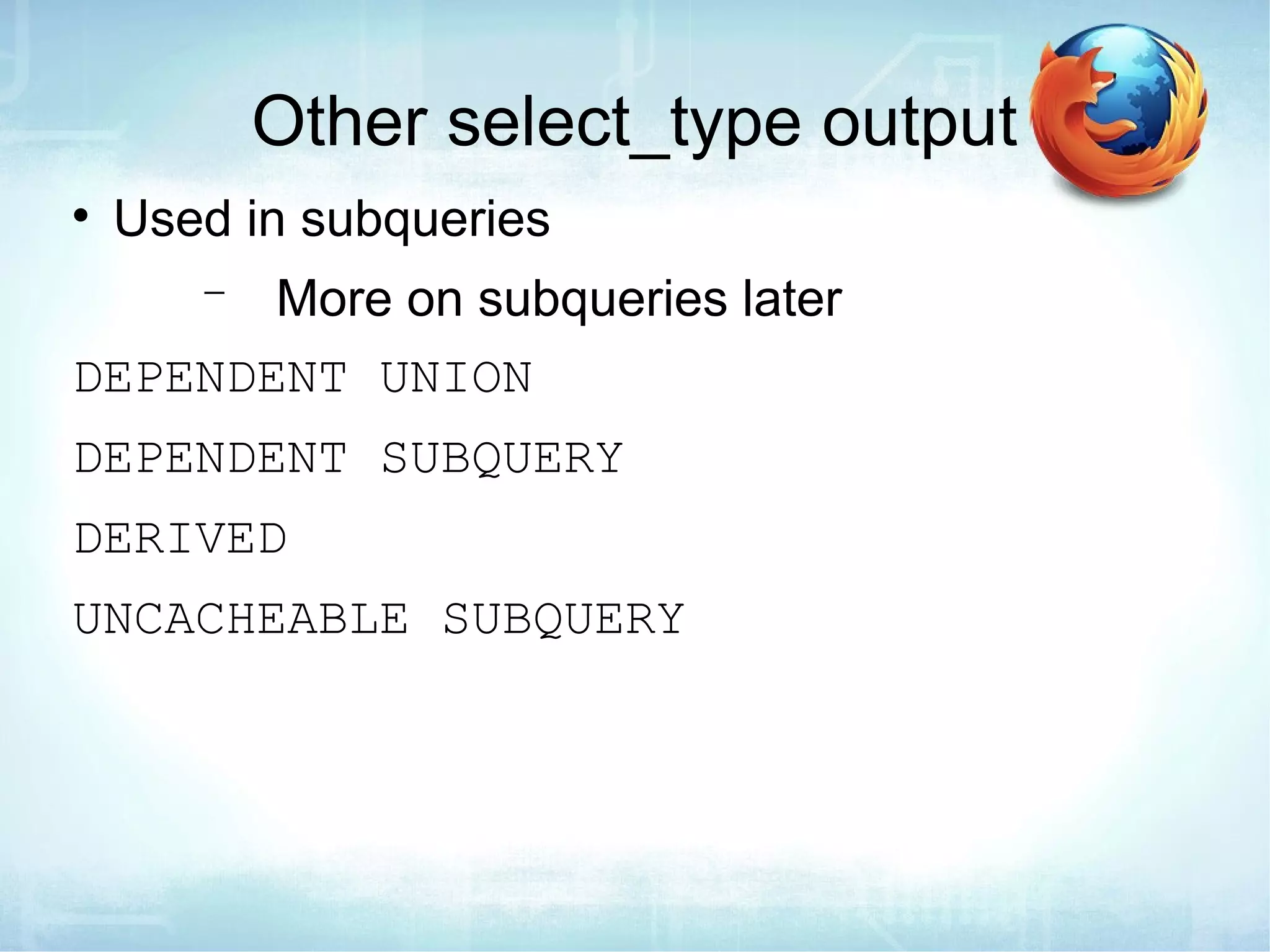 Other select_type output

• Used in subqueries

– More on subqueries later

DEPENDENT UNION

DEPENDENT SUBQUERY

DERIVED

UNCACHEABLE SUBQUERY